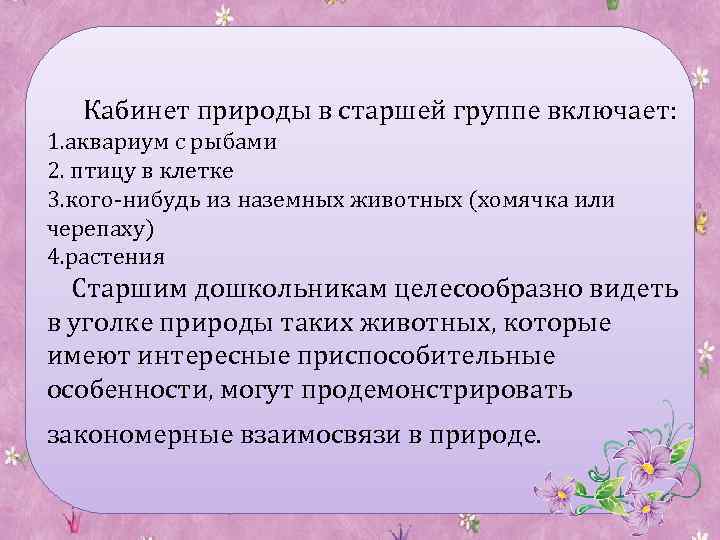 Кабинет природы в старшей группе включает:
1.аквариум с рыбами
2. птицу в клетке
3.кого-нибудь из наземных животных (хомячка или черепаху)
4.растения

Старшим дошкольникам целесообразно видеть в уголке природы таких животных, которые имеют интересные приспособительные особенности, могут продемонстрировать закономерные взаимосвязи в природе.